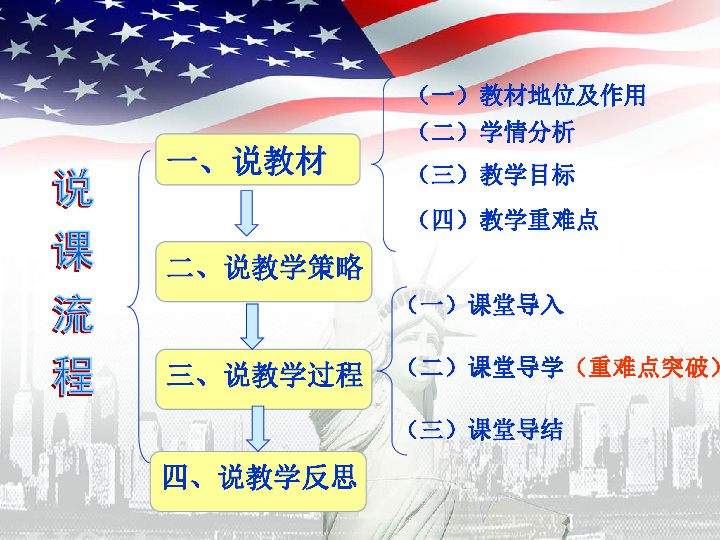 说课流程

一、说教材

（一）教材地位及作用
（二）学情分析
（三）教学目标
（四）教学重难点

二、说教学策略

三、说教学过程

（一）课堂导入
（二）课堂导学（重难点突破）
（三）课堂导结

四、说教学反思